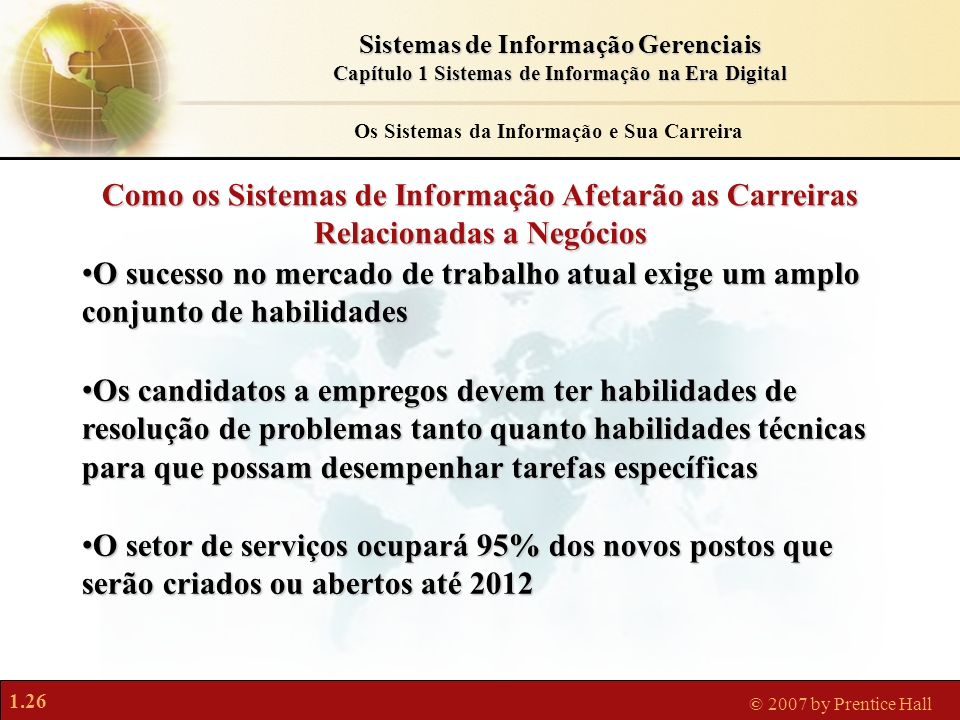 Sistemas de Informação Gerenciais
Capítulo 1 Sistemas de Informação na Era Digital

Os Sistemas da Informação e Sua Carreira

Como os Sistemas de Informação Afetarão as Carreiras Relacionadas a Negócios

•O sucesso no mercado de trabalho atual exige um amplo conjunto de habilidades

•Os candidatos a empregos devem ter habilidades de resolução de problemas tanto quanto habilidades técnicas para que possam desempenhar tarefas específicas

•O setor de serviços ocupará 95% dos novos postos que serão criados ou abertos até 2012

1.26

© 2007 by Prentice Hall